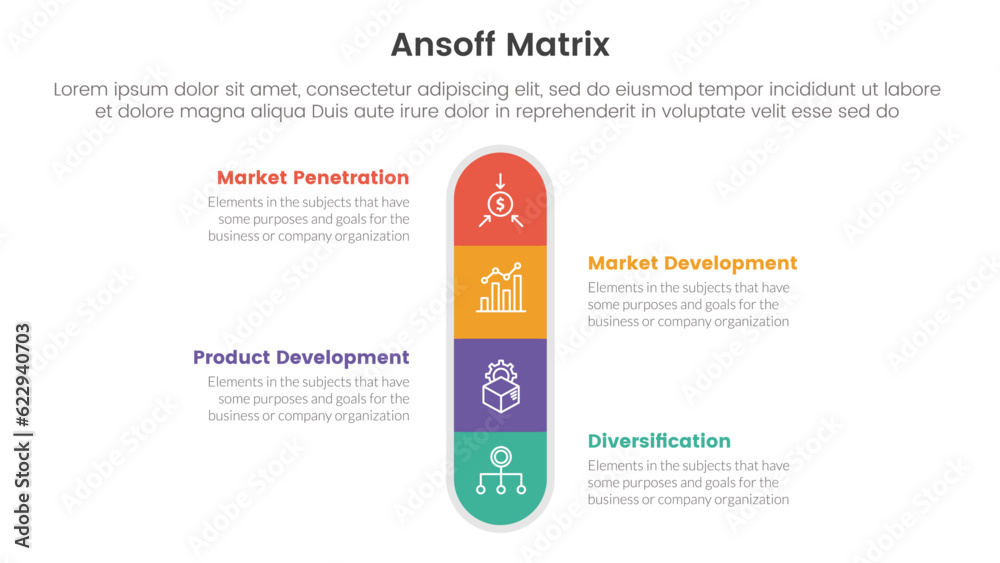 Ansoff Matrix

Lorem ipsum dolor sit amet, consectetur adipiscing elit, sed do eiusmod tempor incididunt ut labore et dolore magna aliqua Duis aute irure dolor in reprehenderit in voluptate velit esse sed do

Market Penetration
Elements in the subjects that have some purposes and goals for the business or company organization

Market Development
Elements in the subjects that have some purposes and goals for the business or company organization

Product Development
Elements in the subjects that have some purposes and goals for the business or company organization

Diversification
Elements in the subjects that have some purposes and goals for the business or company organization

Adobe Stock | #622940703